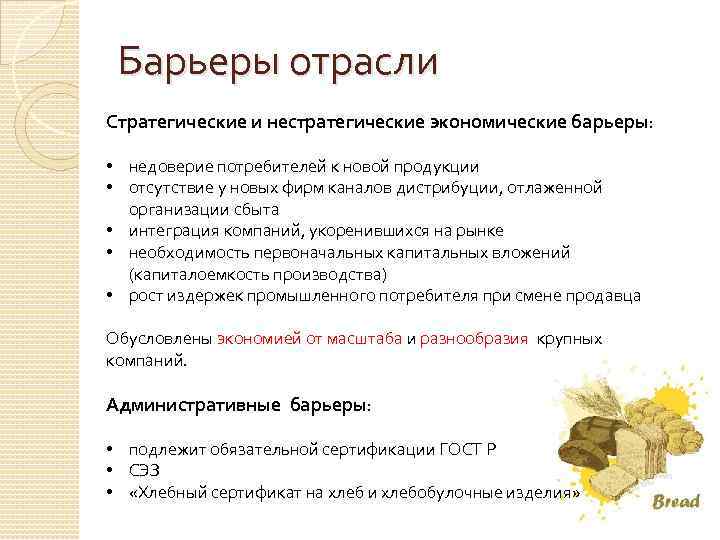 Барьеры отрасли

Стратегические и нестратегические экономические барьеры:

• недоверие потребителей к новой продукции
• отсутствие у новых фирм каналов дистрибуции, отлаженной организации сбыта
• интеграция компаний, укоренившихся на рынке
• необходимость первоначальных капитальных вложений (капиталоемкость производства)
• рост издержек промышленного потребителя при смене продавца

Обусловлены экономией от масштаба и разнообразия крупных компаний.

Административные барьеры:

• подлежит обязательной сертификации ГОСТ Р
• СЭЗ
• «Хлебный сертификат на хлеб и хлебобулочные изделия»

Bread